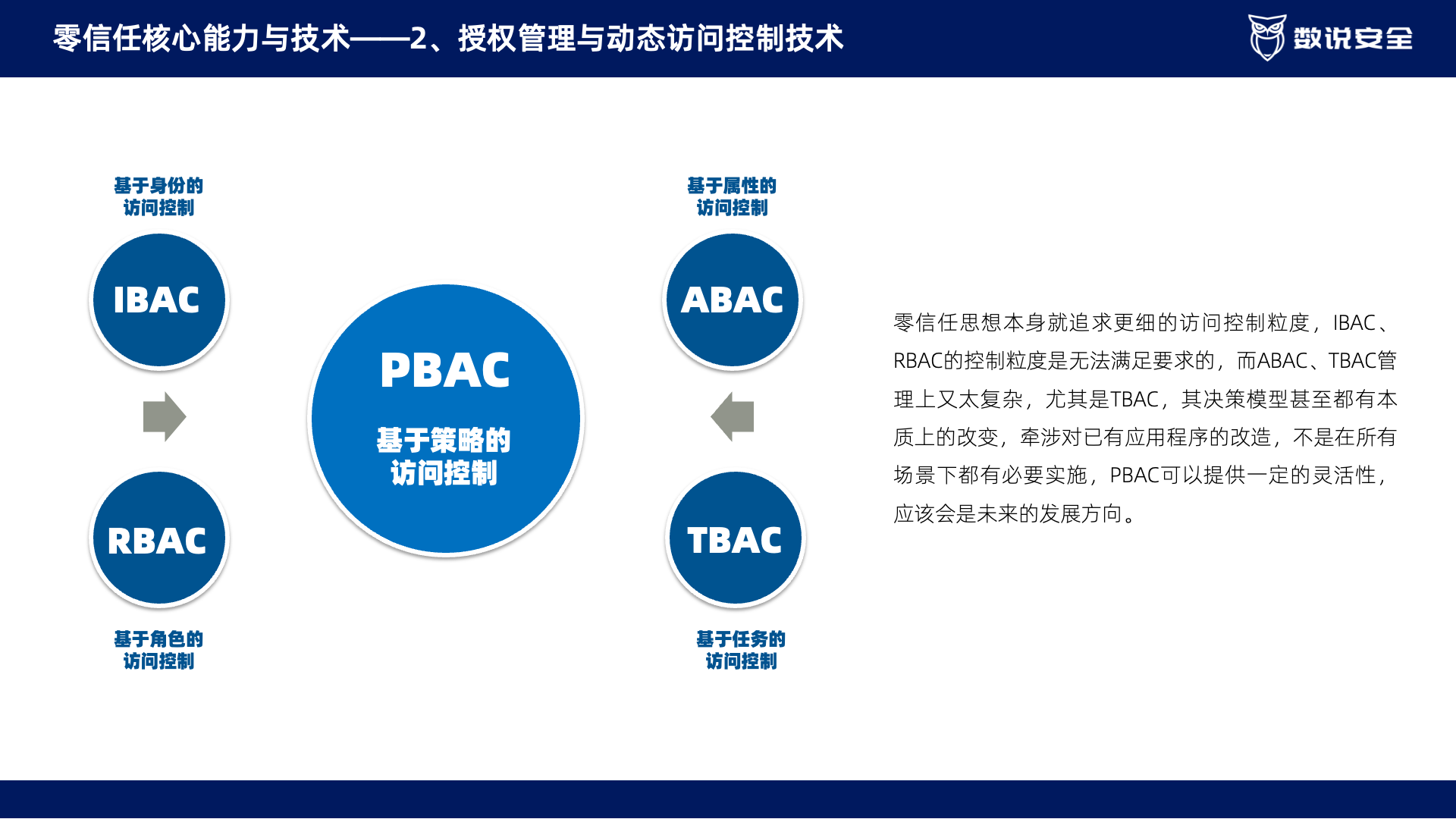 零信任核心能力与技术——2、授权管理与动态访问控制技术

数说安全

基于身份的访问控制

IBAC

RBAC

基于角色的访问控制

PBAC

基于策略的访问控制

基于属性的访问控制

ABAC

TBAC

基于任务的访问控制

零信任思想本身就追求更细的访问控制粒度，IBAC、RBAC的控制粒度是无法满足要求的，而ABAC、TBAC管理上又太复杂，尤其是TBAC，其决策模型甚至都有本质上的改变，牵涉对已有应用程序的改造，不是在所有场景下都有必要实施，PBAC可以提供一定的灵活性，应该会是未来的发展方向。